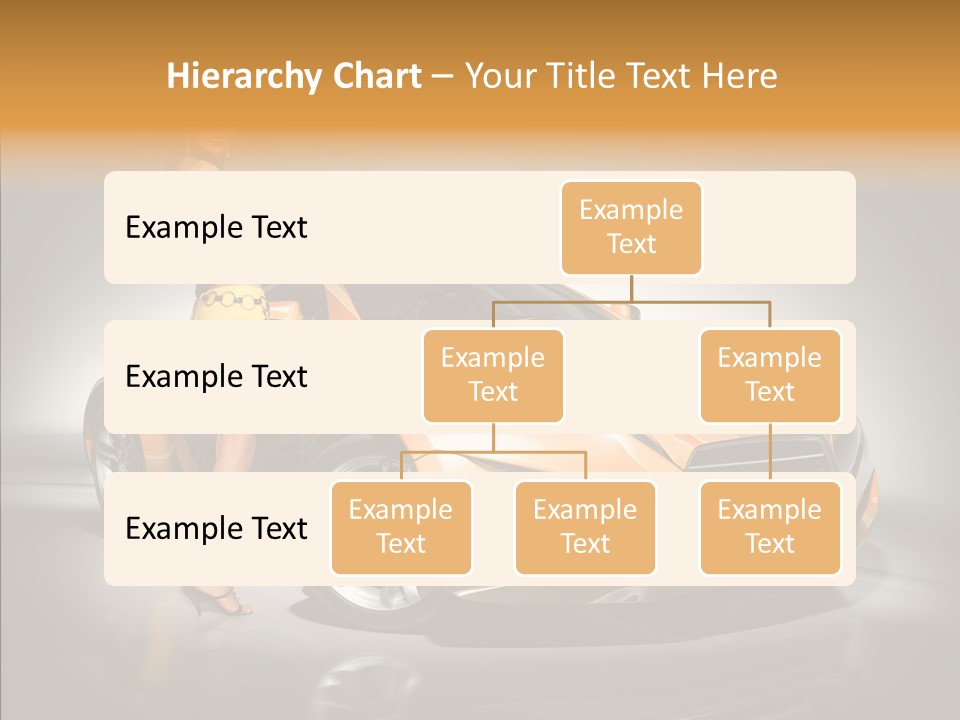 Hierarchy Chart – Your Title Text Here

Example Text

Example Text

Example Text

Example Text

Example Text

Example Text

Example Text

Example Text

Example Text